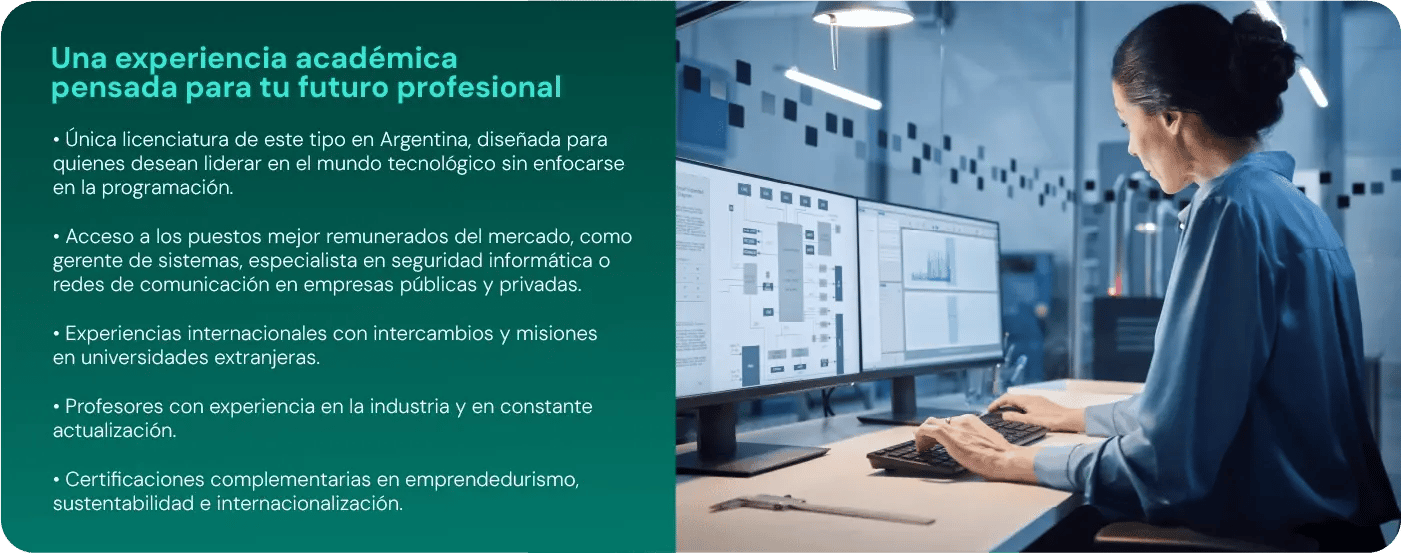 Una experiencia académica pensada para tu futuro profesional

• Única licenciatura de este tipo en Argentina, diseñada para quienes desean liderar en el mundo tecnológico sin enfocarse en la programación.

• Acceso a los puestos mejor remunerados del mercado, como gerente de sistemas, especialista en seguridad informática o redes de comunicación en empresas públicas y privadas.

• Experiencias internacionales con intercambios y misiones en universidades extranjeras.

• Profesores con experiencia en la industria y en constante actualización.

• Certificaciones complementarias en emprendedurismo, sustentabilidad e internacionalización.